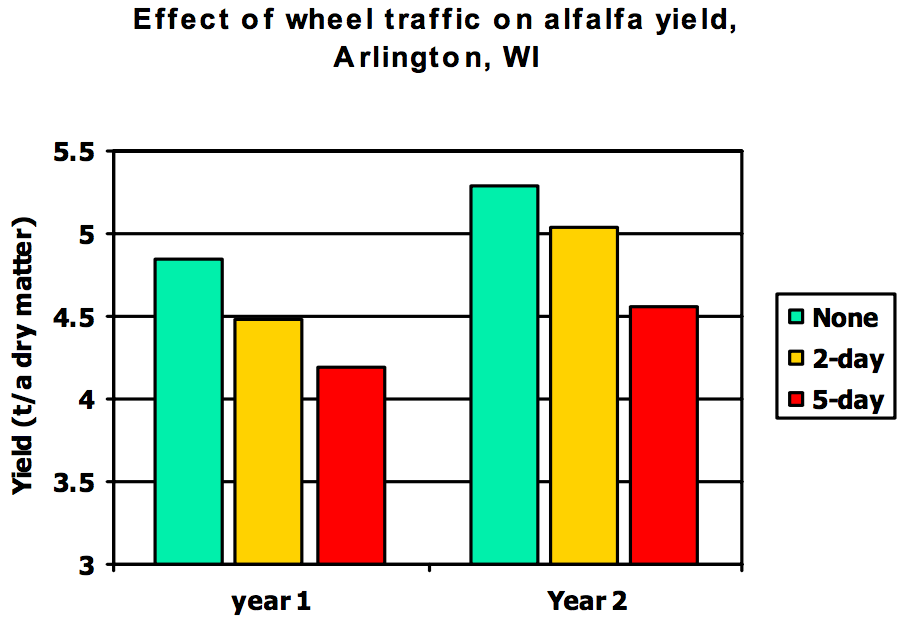 Effect of wheel traffic on alfalfa yield, Arlington, WI

Yield (t/a dry matter)

5.5
5
4.5
4
3.5
3

year 1
Year 2

None
2-day
5-day